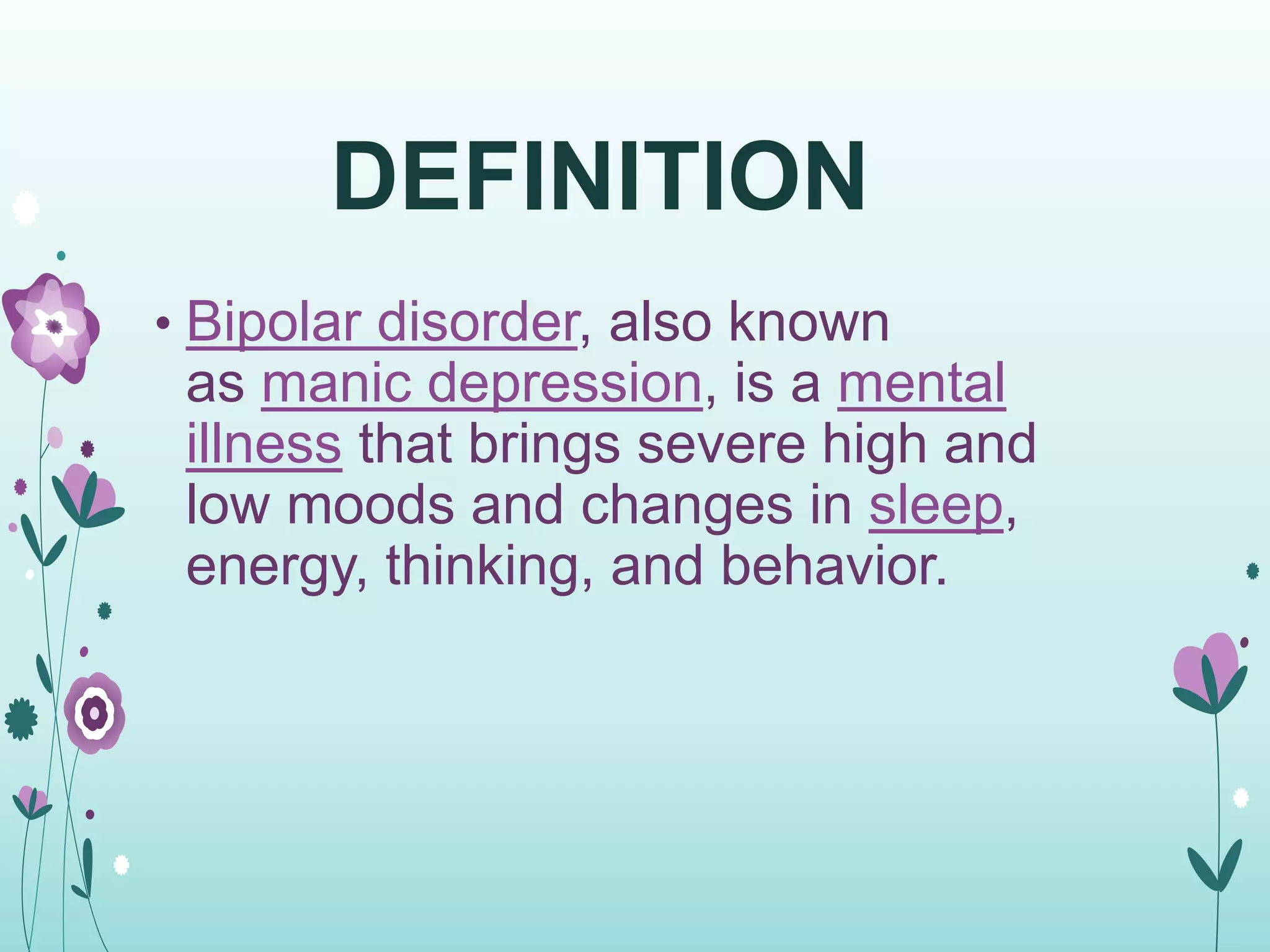 DEFINITION

• Bipolar disorder, also known as manic depression, is a mental illness that brings severe high and low moods and changes in sleep, energy, thinking, and behavior.